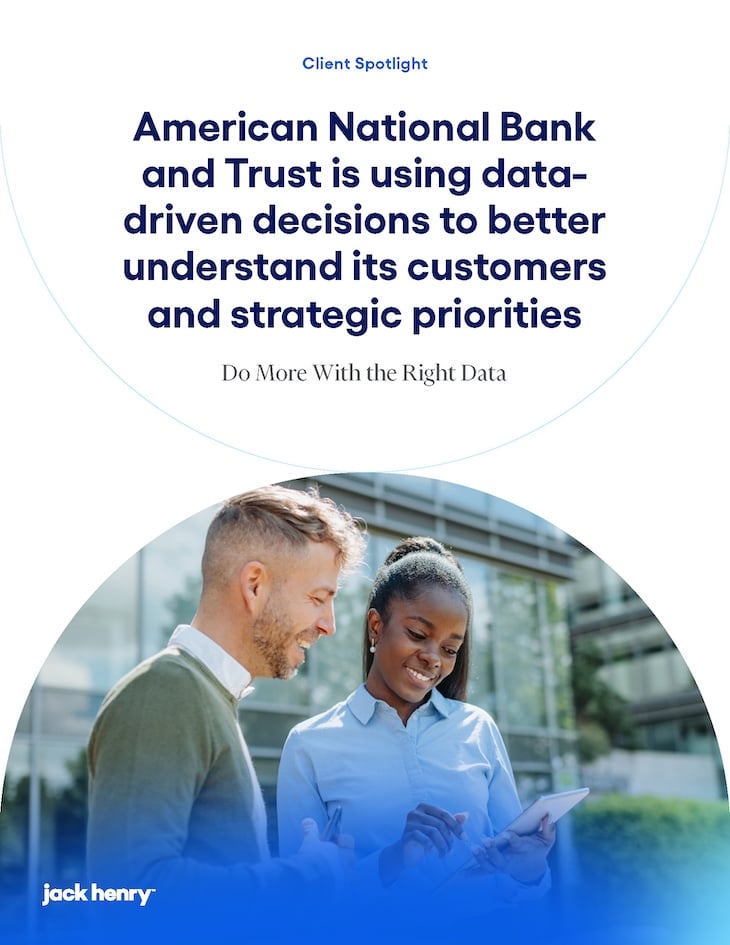 Client Spotlight

American National Bank and Trust is using data-driven decisions to better understand its customers and strategic priorities

Do More With the Right Data

jack henry